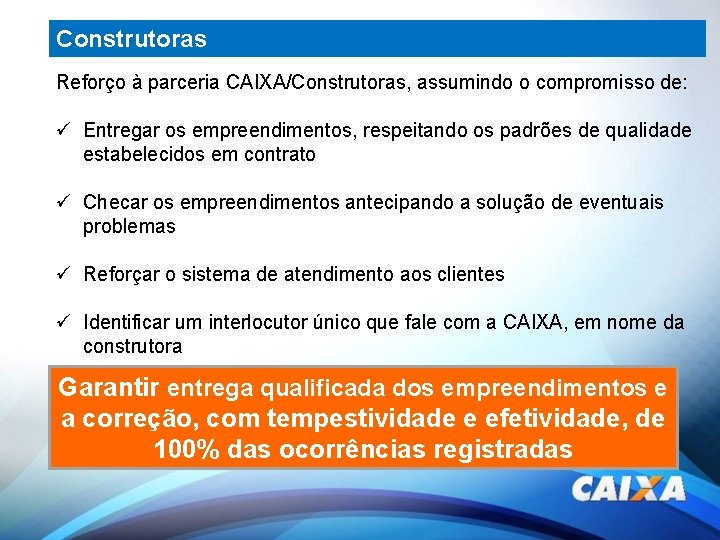 Construtoras

Reforço à parceria CAIXA/Construtoras, assumindo o compromisso de:

✓ Entregar os empreendimentos, respeitando os padrões de qualidade estabelecidos em contrato

✓ Checar os empreendimentos antecipando a solução de eventuais problemas

✓ Reforçar o sistema de atendimento aos clientes

✓ Identificar um interlocutor único que fale com a CAIXA, em nome da construtora

Garantir entrega qualificada dos empreendimentos e a correção, com tempestividade e efetividade, de 100% das ocorrências registradas

CAIXA